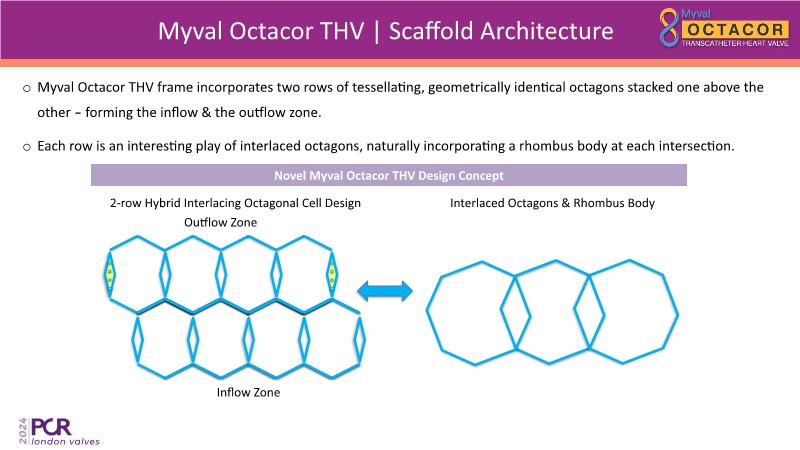 Myval Octacor THV | Scaffold Architecture

Myval OCTACOR TRANSCATHETER HEART VALVE

○ Myval Octacor THV frame incorporates two rows of tessellating, geometrically identical octagons stacked one above the other – forming the inflow & the outflow zone.

○ Each row is an interesting play of interlaced octagons, naturally incorporating a rhombus body at each intersection.

Novel Myval Octacor THV Design Concept

2-row Hybrid Interlacing Octagonal Cell Design

Outflow Zone

Inflow Zone

Interlaced Octagons & Rhombus Body

2024 PCR london valves